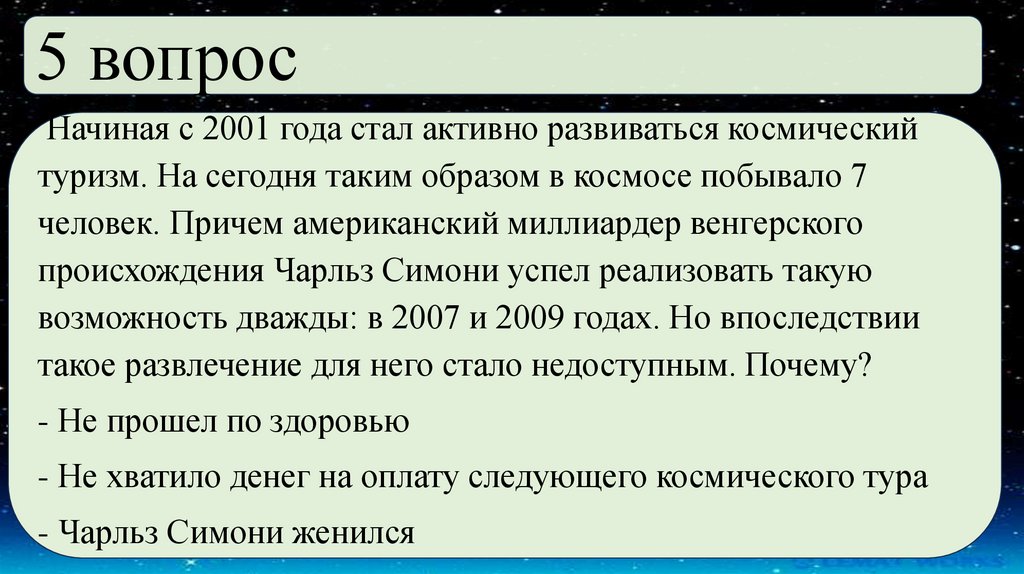 5 вопрос

Начиная с 2001 года стал активно развиваться космический туризм. На сегодня таким образом в космосе побывало 7 человек. Причем американский миллиардер венгерского происхождения Чарльз Симони успел реализовать такую возможность дважды: в 2007 и 2009 годах. Но впоследствии такое развлечение для него стало недоступным. Почему?

- Не прошел по здоровью

- Не хватило денег на оплату следующего космического тура

- Чарльз Симони женился